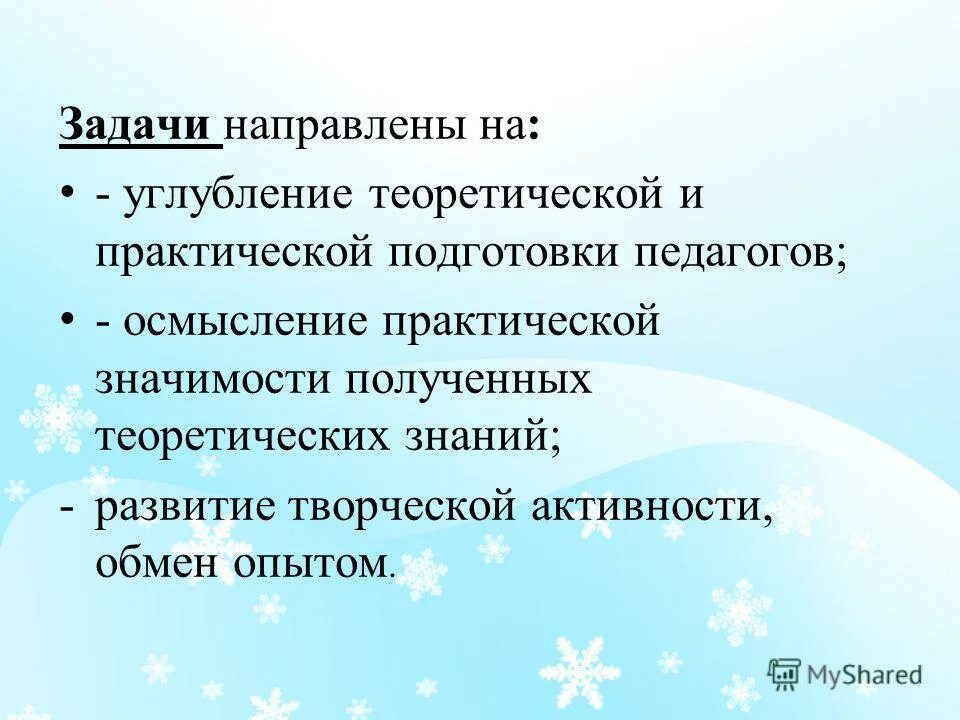 Задачи направлены на:

• - углубление теоретической и практической подготовки педагогов;

• - осмысление практической значимости полученных теоретических знаний;

- развитие творческой активности, обмен опытом.

MyShared